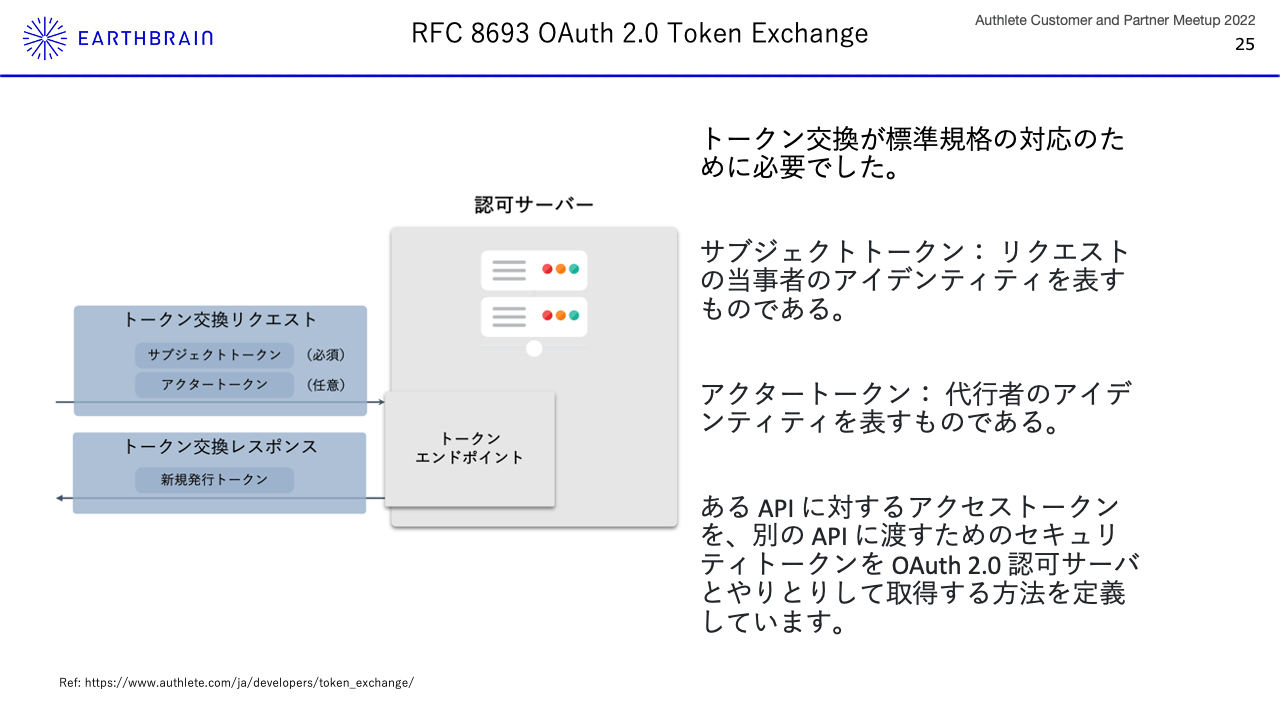 EARTHBRAIN

RFC 8693 OAuth 2.0 Token Exchange

Authlete Customer and Partner Meetup 2022
25

認可サーバー

トークン交換リクエスト
サブジェクトトークン （必須）
アクタートークン （任意）

トークン交換レスポンス
新規発行トークン

トークン
エンドポイント

トークン交換が標準規格の対応のために必要でした。

サブジェクトトークン： リクエストの当事者のアイデンティティを表すものである。

アクタートークン： 代行者のアイデンティティを表すものである。

ある API に対するアクセストークンを、別の API に渡すためのセキュリティトークンを OAuth 2.0 認可サーバとやりとりして取得する方法を定義しています。

Ref: https://www.authlete.com/ja/developers/token_exchange/